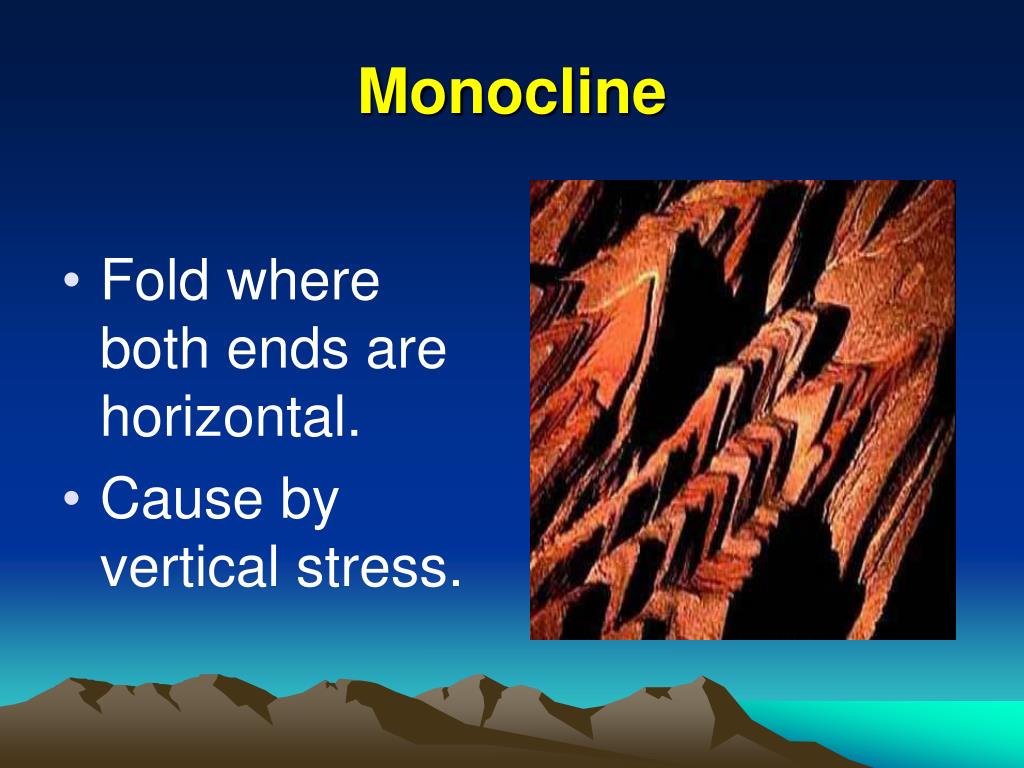 Monocline

• Fold where both ends are horizontal.
• Cause by vertical stress.